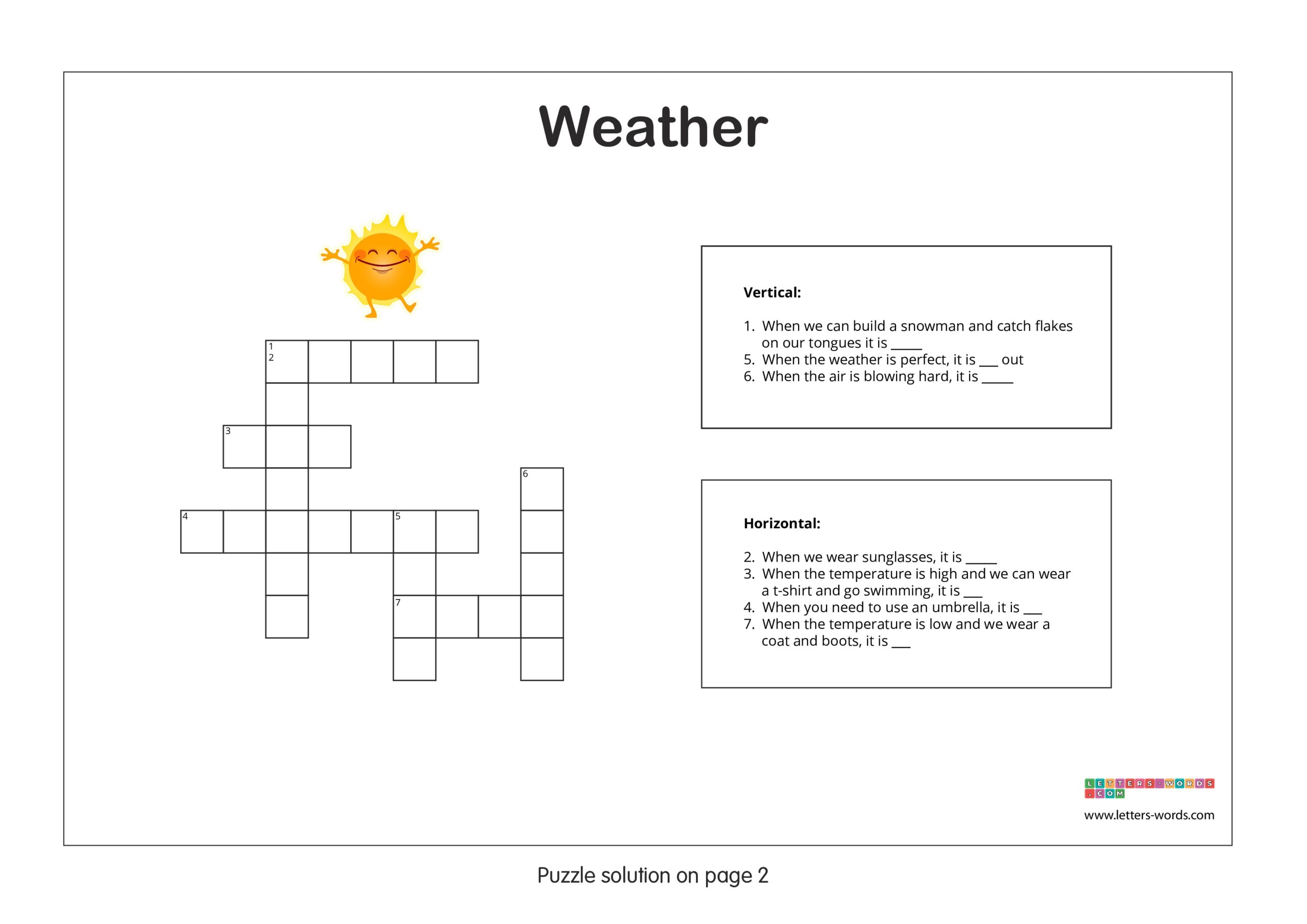 Weather

1
2

3

6

4

5

7

Vertical:

1. When we can build a snowman and catch flakes on our tongues it is _____
5. When the weather is perfect, it is ___ out
6. When the air is blowing hard, it is _____

Horizontal:

2. When we wear sunglasses, it is _____
3. When the temperature is high and we can wear a t-shirt and go swimming, it is ___
4. When you need to use an umbrella, it is ___
7. When the temperature is low and we wear a coat and boots, it is ___

LETTERS-WORDS.COM

www.letters-words.com

Puzzle solution on page 2